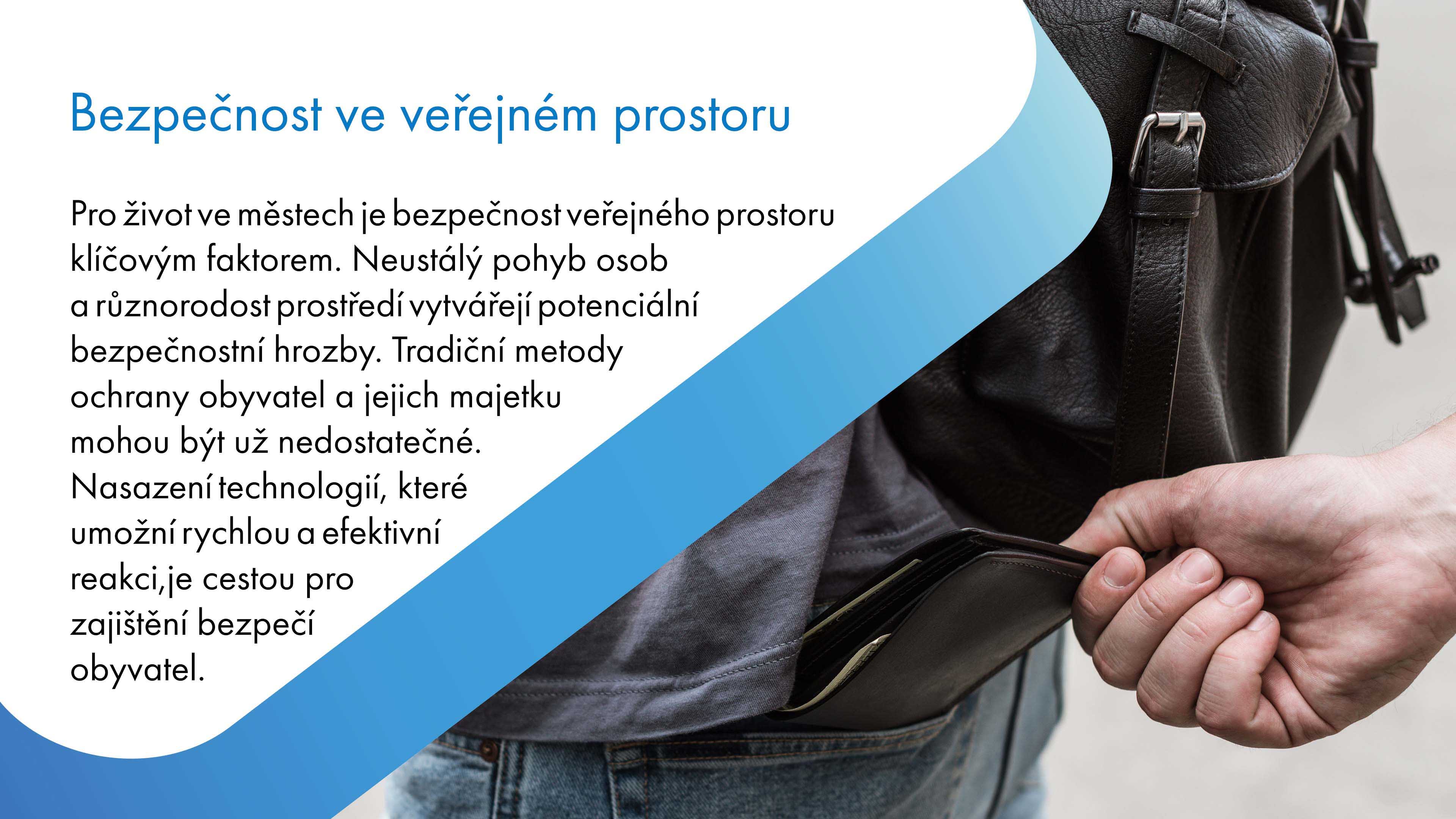 Bezpečnost ve veřejném prostoru

Pro život ve městech je bezpečnost veřejného prostoru klíčovým faktorem. Neustálý pohyb osob a různorodost prostředí vytvářejí potenciální bezpečnostní hrozby. Tradiční metody ochrany obyvatel a jejich majetku mohou být už nedostatečné. Nasazení technologií, které umožní rychlou a efektivní reakci,je cestou pro zajištění bezpečí obyvatel.